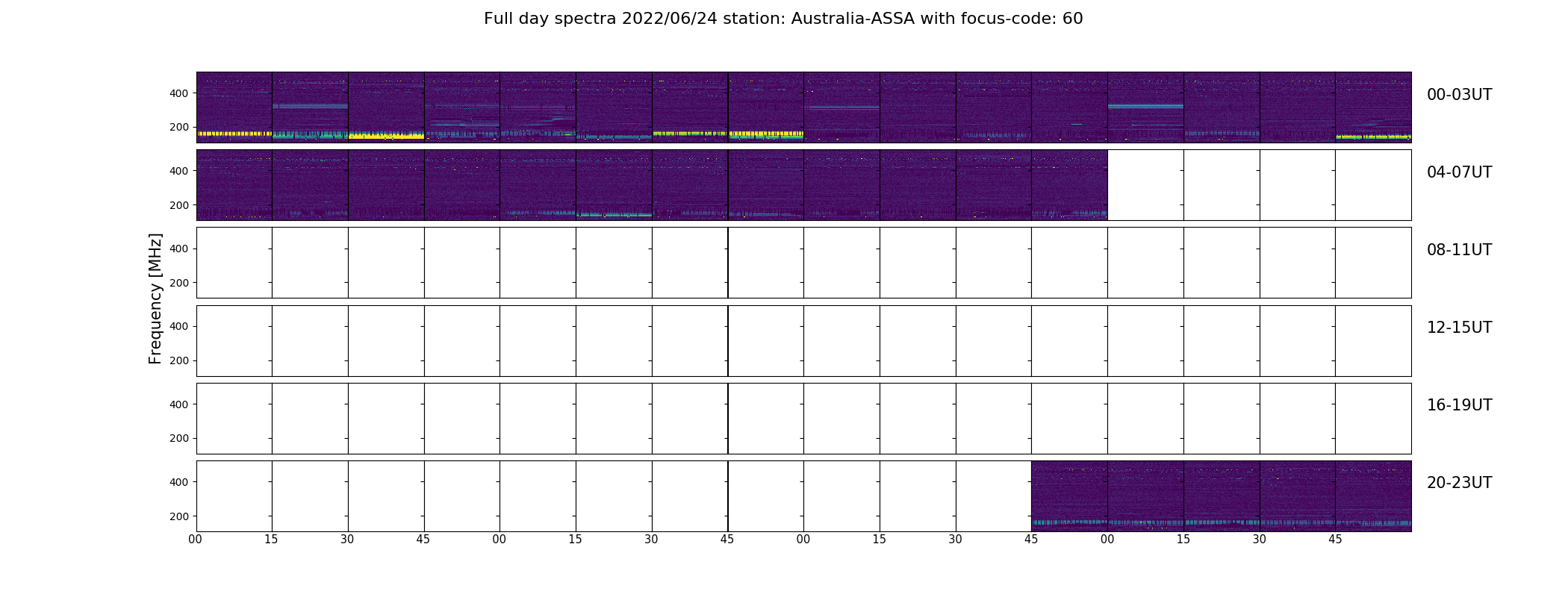 Full day spectra 2022/06/24 station: Australia-ASSA with focus-code: 60

Frequency [MHz]

400
200
00-03UT

400
200
04-07UT

400
200
08-11UT

400
200
12-15UT

400
200
16-19UT

400
200
20-23UT

00 15 30 45 00 15 30 45 00 15 30 45 00 15 30 45